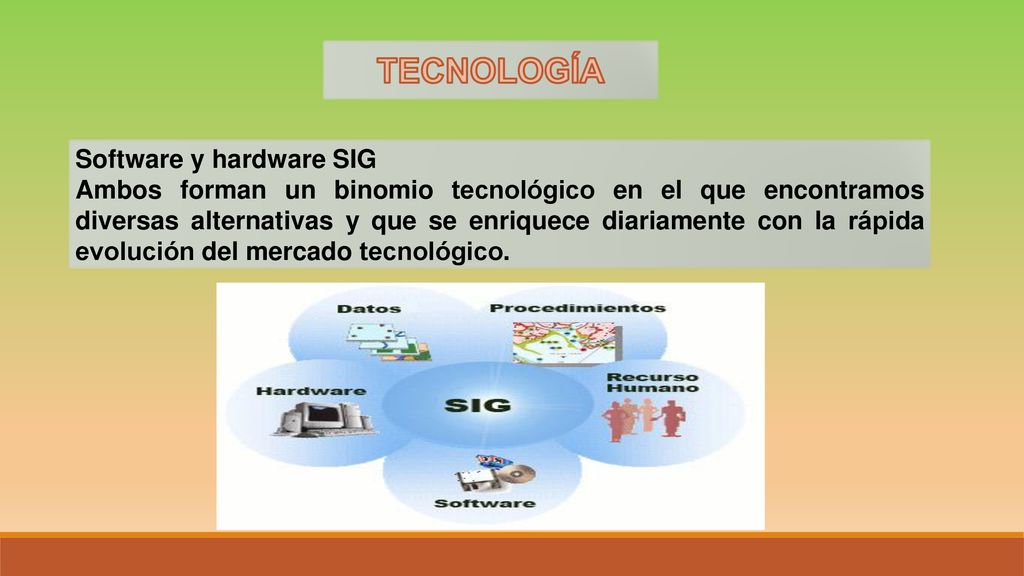 TECNOLOGÍA

Software y hardware SIG
Ambos forman un binomio tecnológico en el que encontramos diversas alternativas y que se enriquece diariamente con la rápida evolución del mercado tecnológico.

Datos
Procedimientos
Hardware
SIG
Recurso Humano
Software